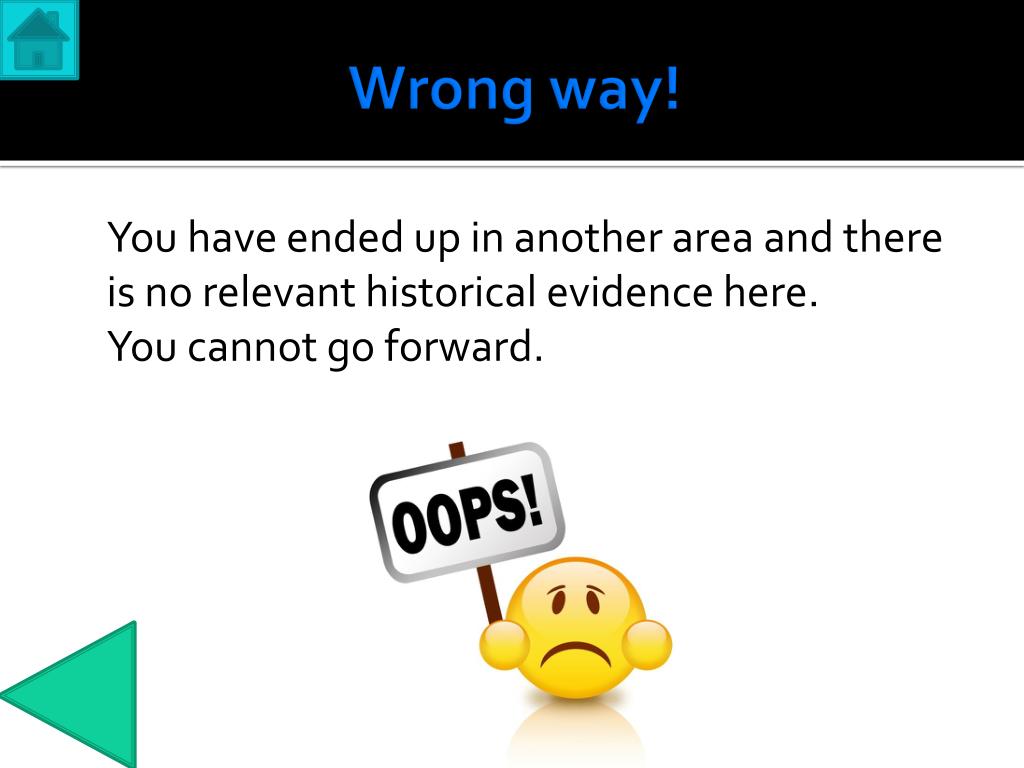 Wrong way!

You have ended up in another area and there is no relevant historical evidence here.
You cannot go forward.

OOPS!